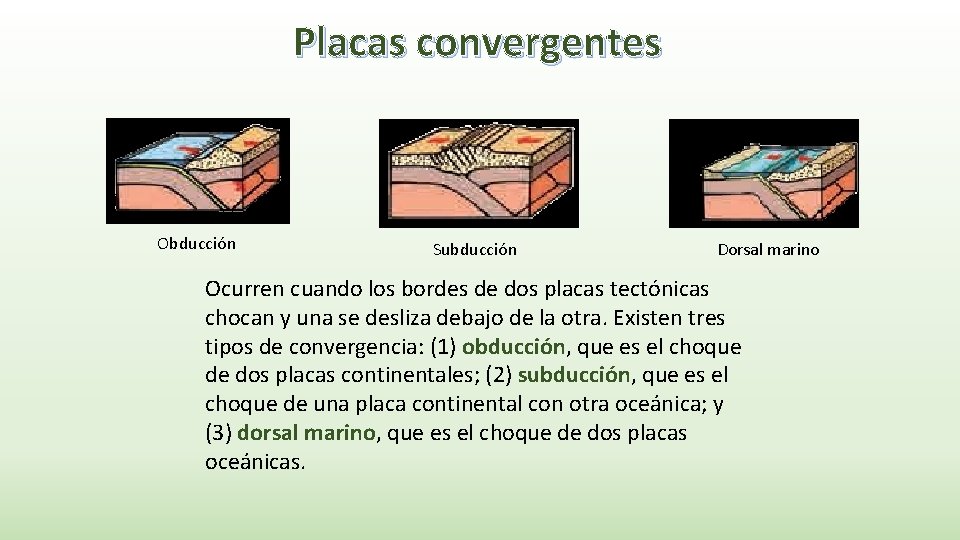 Placas convergentes

Obducción

Subducción

Dorsal marino

Ocurren cuando los bordes de dos placas tectónicas chocan y una se desliza debajo de la otra. Existen tres tipos de convergencia: (1) obducción, que es el choque de dos placas continentales; (2) subducción, que es el choque de una placa continental con otra oceánica; y (3) dorsal marino, que es el choque de dos placas oceánicas.